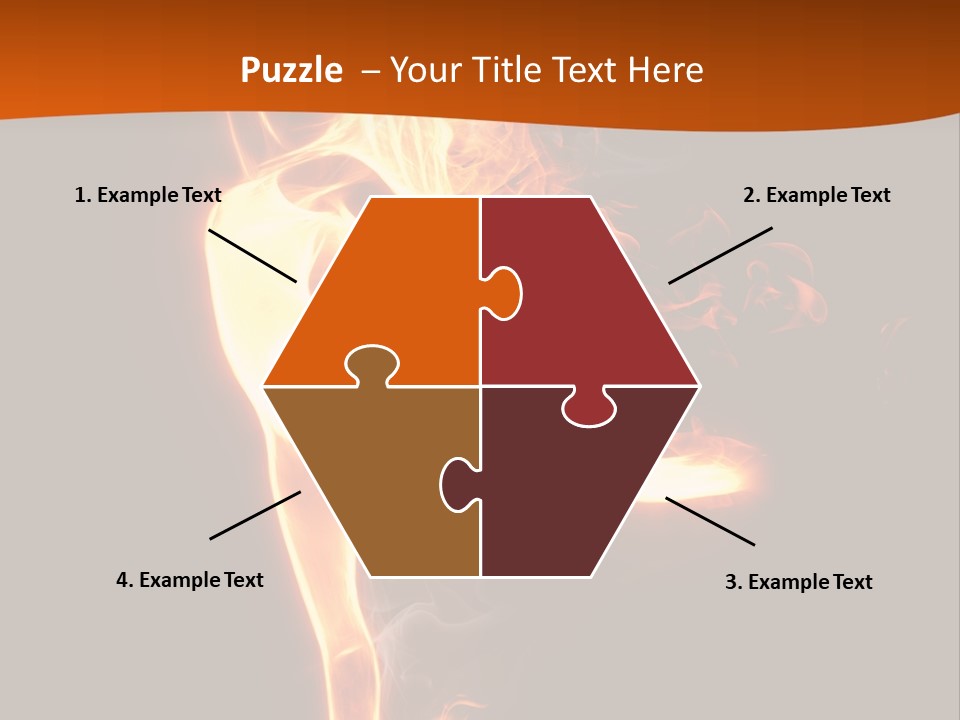 Puzzle – Your Title Text Here

1. Example Text

2. Example Text

4. Example Text

3. Example Text